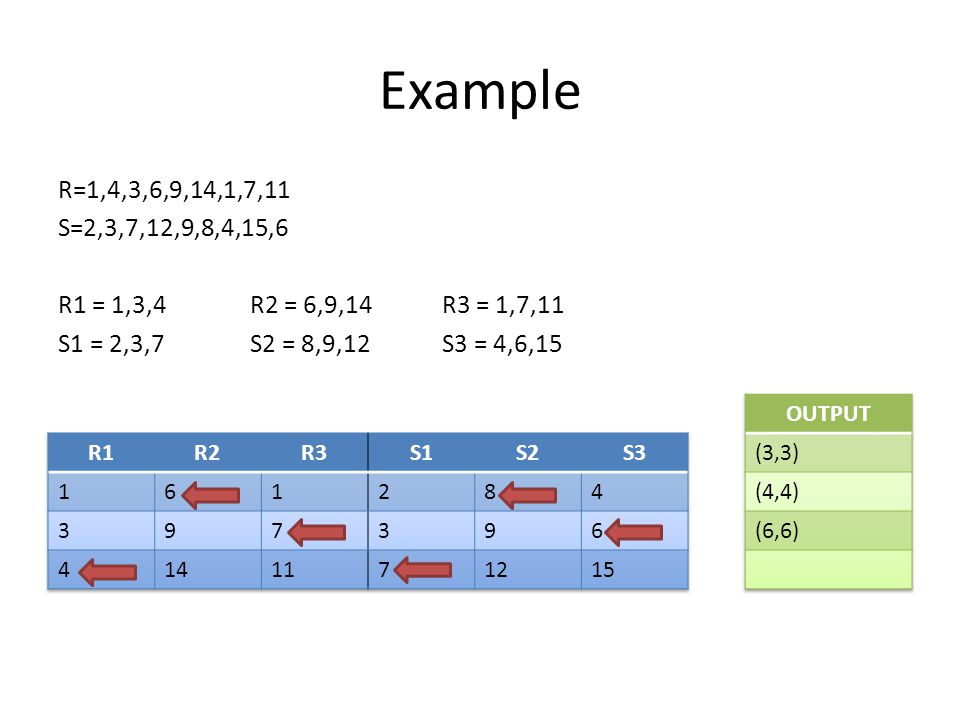 Example

R=1,4,3,6,9,14,1,7,11
S=2,3,7,12,9,8,4,15,6

R1 = 1,3,4   R2 = 6,9,14   R3 = 1,7,11
S1 = 2,3,7   S2 = 8,9,12   S3 = 4,6,15

| R1 | R2 | R3 | S1 | S2 | S3 |
|---|---|---|---|---|---|
| 1 | 6 | 1 | 2 | 8 | 4 |
| 3 | 9 | 7 | 3 | 9 | 6 |
| 4 | 14 | 11 | 7 | 12 | 15 |

| OUTPUT |
|---|
| (3,3) |
| (4,4) |
| (6,6) |
| |